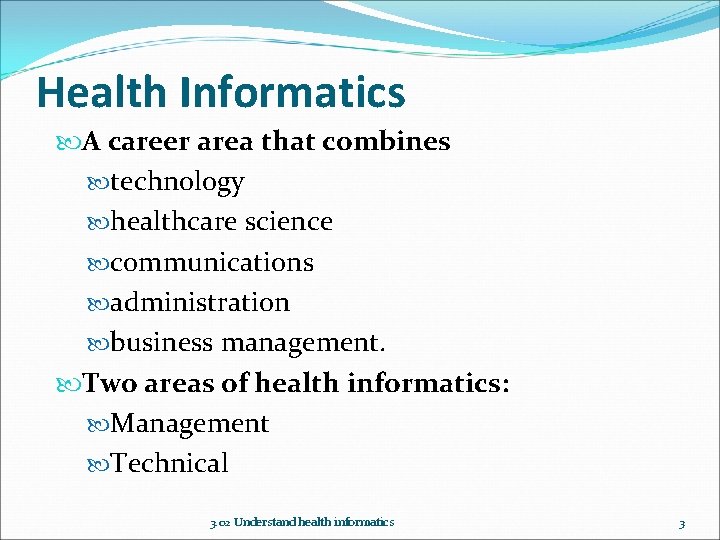 Health Informatics

A career area that combines

technology

healthcare science

communications

administration

business management.

Two areas of health informatics:

Management

Technical

3.02 Understand health informatics

3